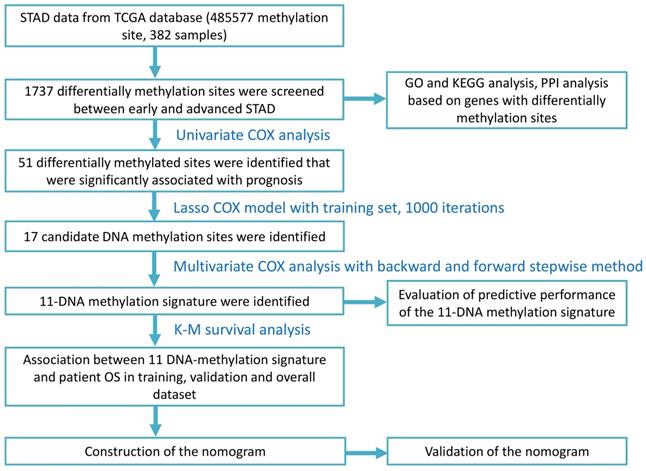 STAD data from TCGA database (485577 methylation site, 382 samples)

1737 differentially methylation sites were screened between early and advanced STAD

GO and KEGG analysis, PPI analysis based on genes with differentially methylation sites

Univariate COX analysis

51 differentially methylated sites were identified that were significantly associated with prognosis

Lasso COX model with training set, 1000 iterations

17 candidate DNA methylation sites were identified

Multivariate COX analysis with backward and forward stepwise method

11-DNA methylation signature were identified

Evaluation of predictive performance of the 11-DNA methylation signature

K-M survival analysis

Association between 11 DNA-methylation signature and patient OS in training, validation and overall dataset

Construction of the nomogram

Validation of the nomogram